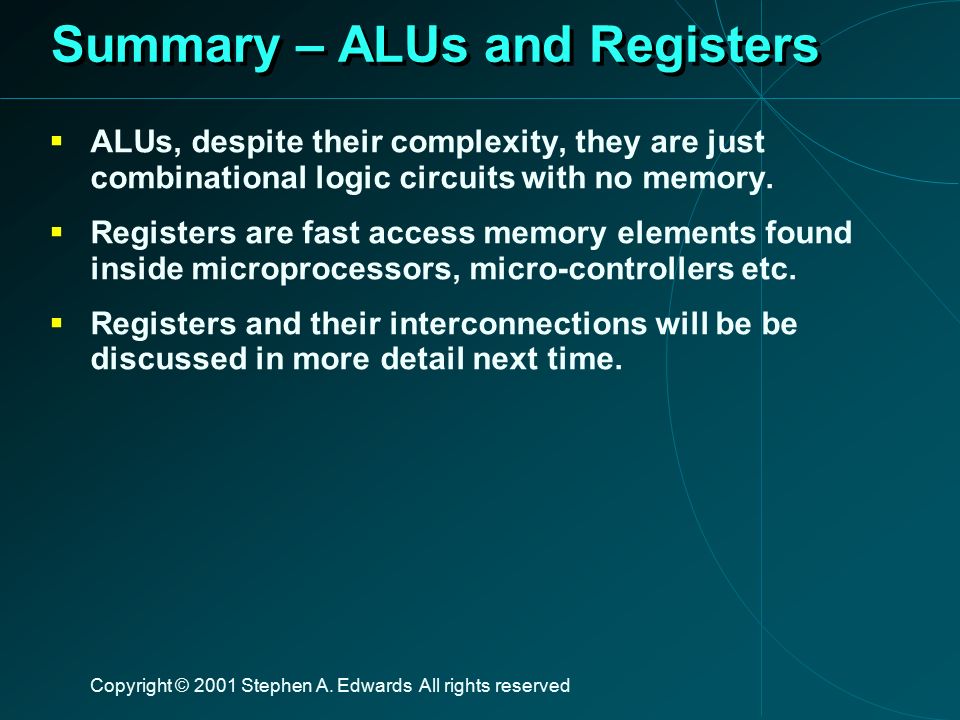 Summary – ALUs and Registers

▪ ALUs, despite their complexity, they are just combinational logic circuits with no memory.

▪ Registers are fast access memory elements found inside microprocessors, micro-controllers etc.

▪ Registers and their interconnections will be be discussed in more detail next time.

Copyright © 2001 Stephen A. Edwards All rights reserved